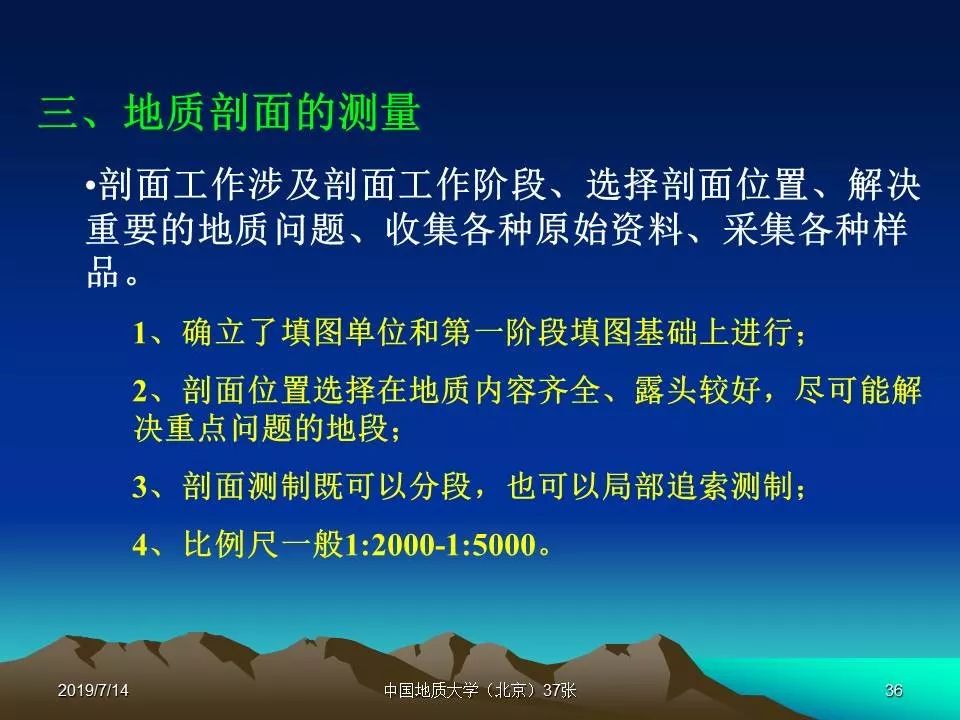 三、地质剖面的测量

•剖面工作涉及剖面工作阶段、选择剖面位置、解决重要的地质问题、收集各种原始资料、采集各种样品。

1、确立了填图单位和第一阶段填图基础上进行；

2、剖面位置选择在地质内容齐全、露头较好，尽可能解决重点问题的地段；

3、剖面测制既可以分段，也可以局部追索测制；

4、比例尺一般1:2000-1:5000。

2019/7/14

中国地质大学（北京）37张

36